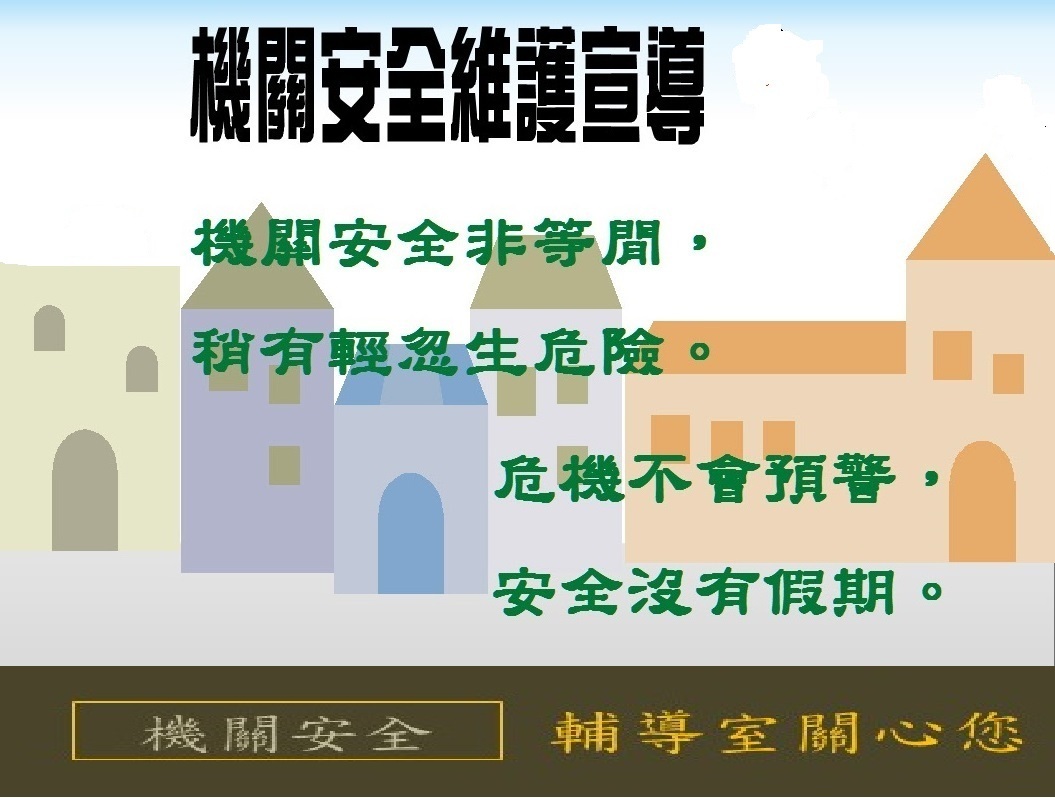 機關安全維護宣導

機關安全非等閒，
稍有輕忽生危險。
危機不會預警，
安全沒有假期。

機關安全

輔導室關心您